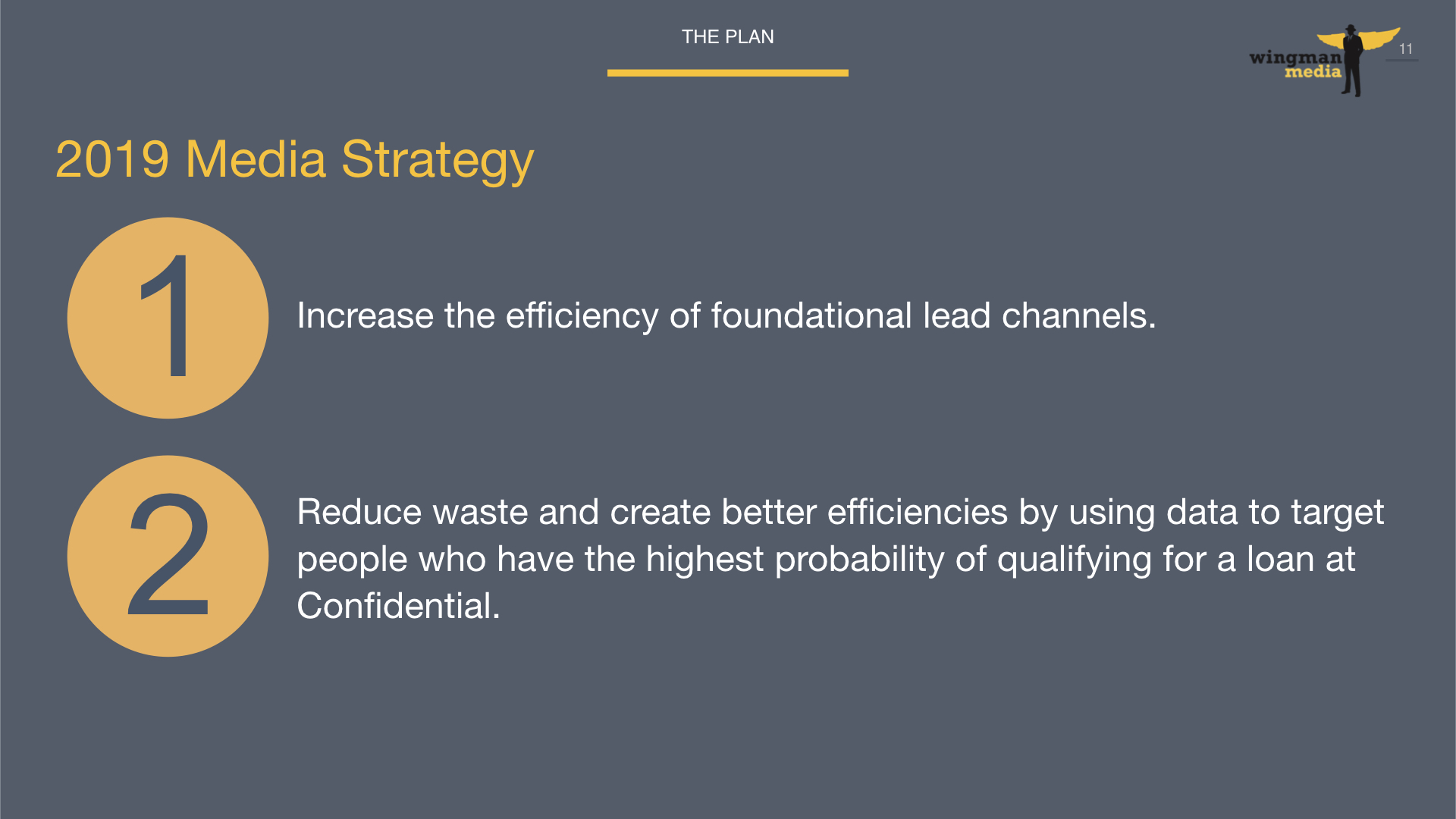 THE PLAN

wingman media

11

2019 Media Strategy

1

Increase the efficiency of foundational lead channels.

2

Reduce waste and create better efficiencies by using data to target people who have the highest probability of qualifying for a loan at Confidential.